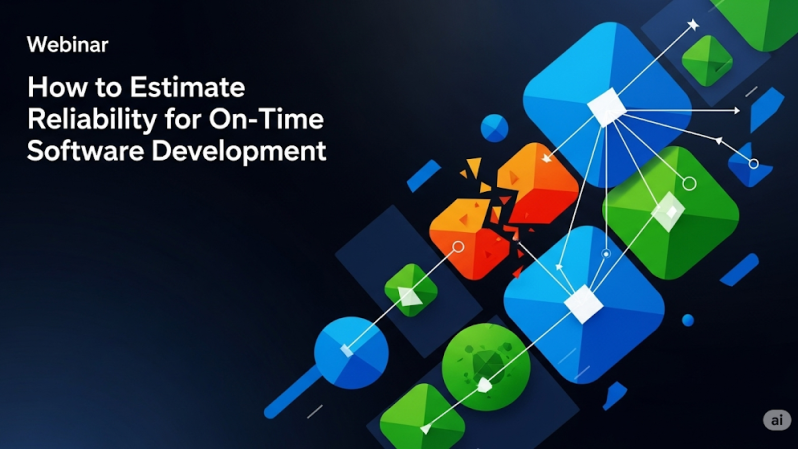 Webinar

How to Estimate Reliability for On-Time Software Development

ai